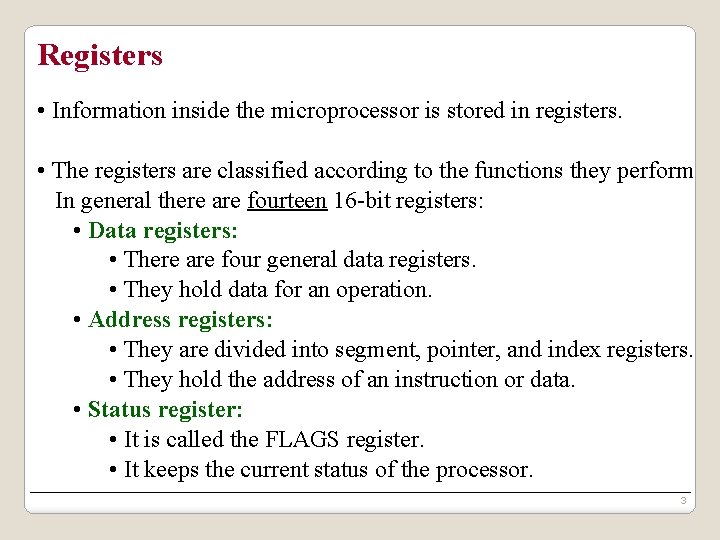 Registers

• Information inside the microprocessor is stored in registers.

• The registers are classified according to the functions they perform
In general there are fourteen 16-bit registers:

• Data registers:
• There are four general data registers.
• They hold data for an operation.

• Address registers:
• They are divided into segment, pointer, and index registers.
• They hold the address of an instruction or data.

• Status register:
• It is called the FLAGS register.
• It keeps the current status of the processor.

3